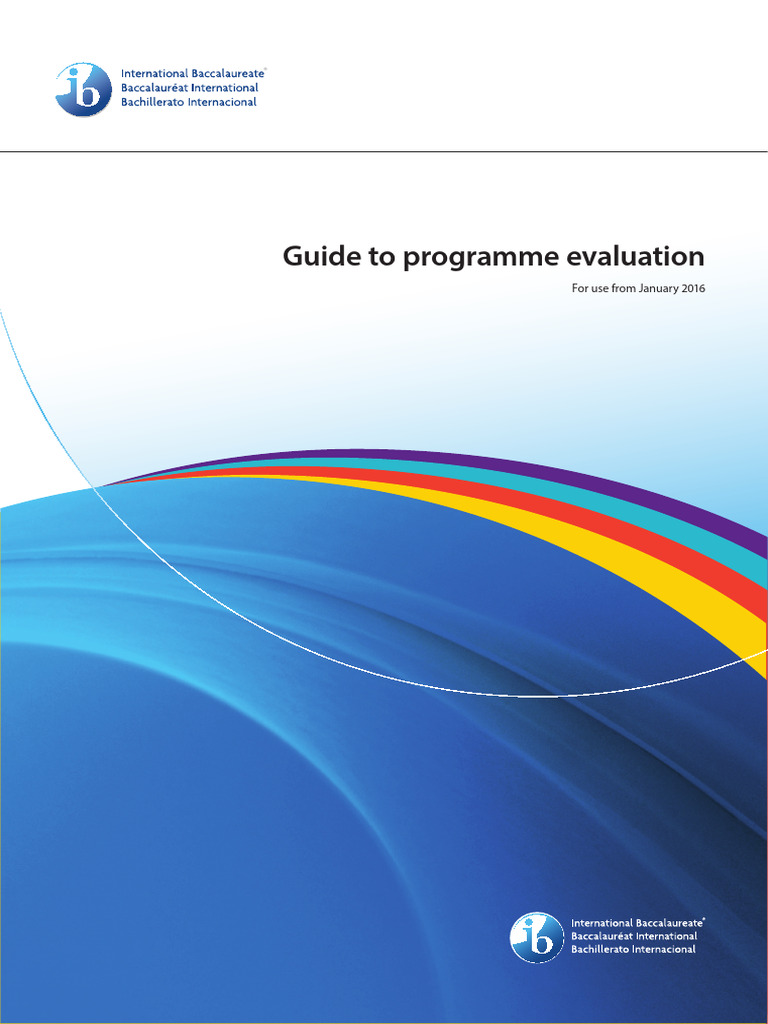 ib International Baccalaureate®
Baccalauréat International
Bachillerato Internacional

Guide to programme evaluation

For use from January 2016

ib International Baccalaureate®
Baccalauréat International
Bachillerato Internacional